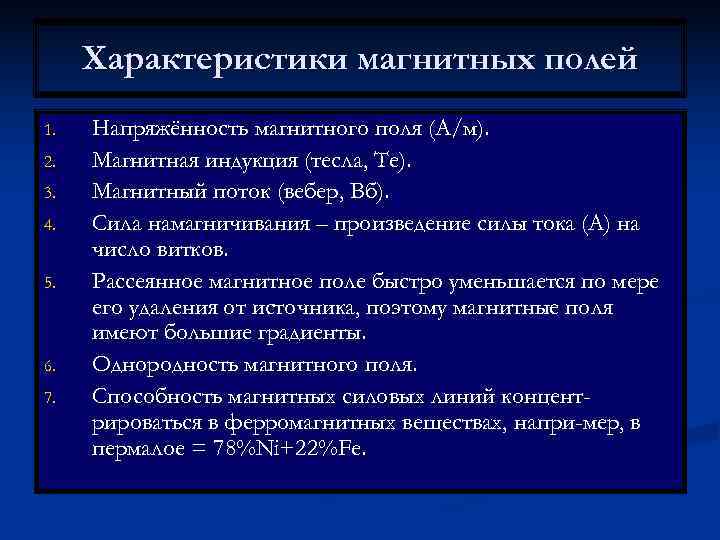 Характеристики магнитных полей

1. Напряжённость магнитного поля (А/м).
2. Магнитная индукция (тесла, Те).
3. Магнитный поток (вебер, Вб).
4. Сила намагничивания – произведение силы тока (А) на число витков.
5. Рассеянное магнитное поле быстро уменьшается по мере его удаления от источника, поэтому магнитные поля имеют большие градиенты.
6. Однородность магнитного поля.
7. Способность магнитных силовых линий концентрироваться в ферромагнитных веществах, напри-мер, в пермалое = 78%Ni+22%Fe.